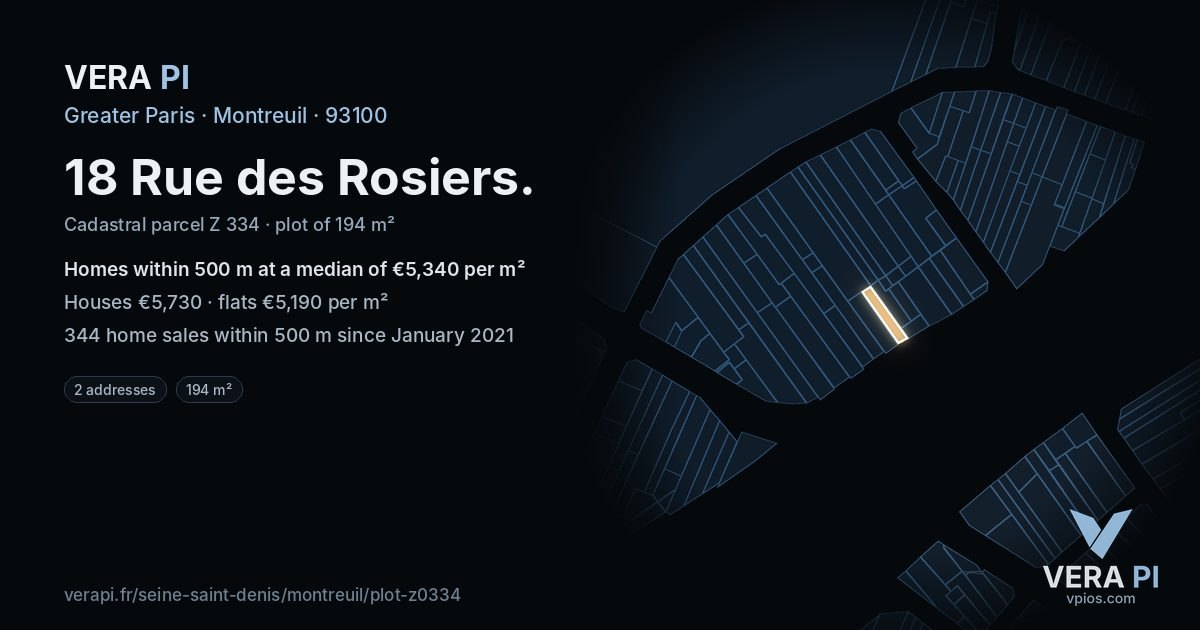 VERA PI
Greater Paris · Montreuil · 93100

18 Rue des Rosiers.

Cadastral parcel Z 334 · plot of 194 m²

Homes within 500 m at a median of €5,340 per m²

Houses €5,730 · flats €5,190 per m²

344 home sales within 500 m since January 2021

2 addresses
194 m²

verapi.fr/seine-saint-denis/montreuil/plot-z0334

VERA PI
vpios.com